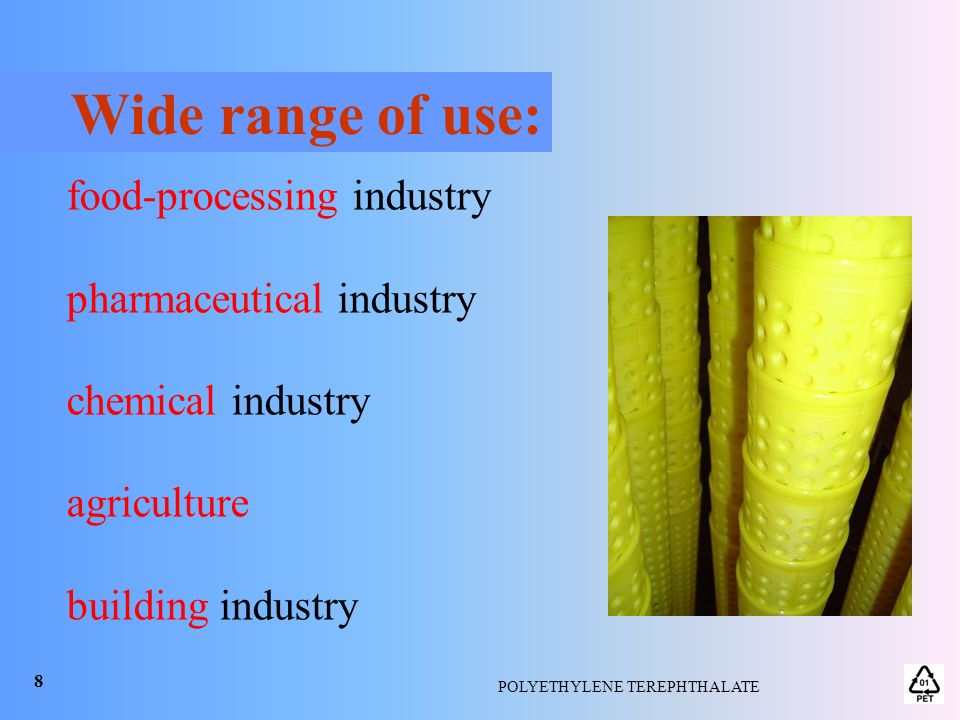 Wide range of use:

food-processing industry

pharmaceutical industry

chemical industry

agriculture

building industry

8

POLYETHYLENE TEREPHTHALATE

01
PET